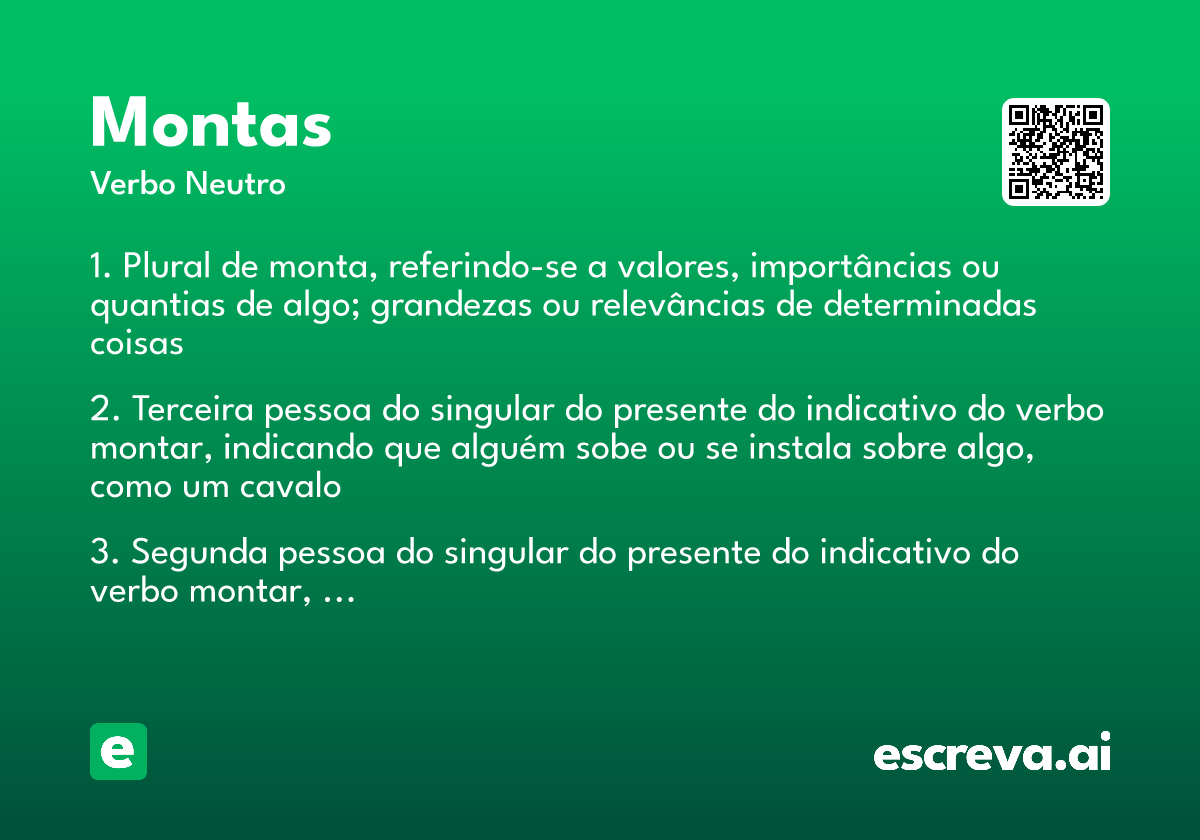 Montas
Verbo Neutro

1. Plural de monta, referindo-se a valores, importâncias ou quantias de algo; grandezas ou relevâncias de determinadas coisas

2. Terceira pessoa do singular do presente do indicativo do verbo montar, indicando que alguém sobe ou se instala sobre algo, como um cavalo

3. Segunda pessoa do singular do presente do indicativo do verbo montar, ...

e

escreva.ai